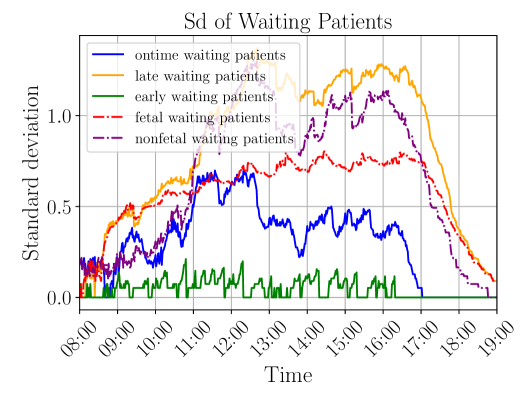 Sd of Waiting Patients

ontime waiting patients
late waiting patients
early waiting patients
fetal waiting patients
nonfetal waiting patients

Standard deviation

1.0
0.5
0.0

08:00
09:00
10:00
11:00
12:00
13:00
14:00
15:00
16:00
17:00
18:00
19:00

Time